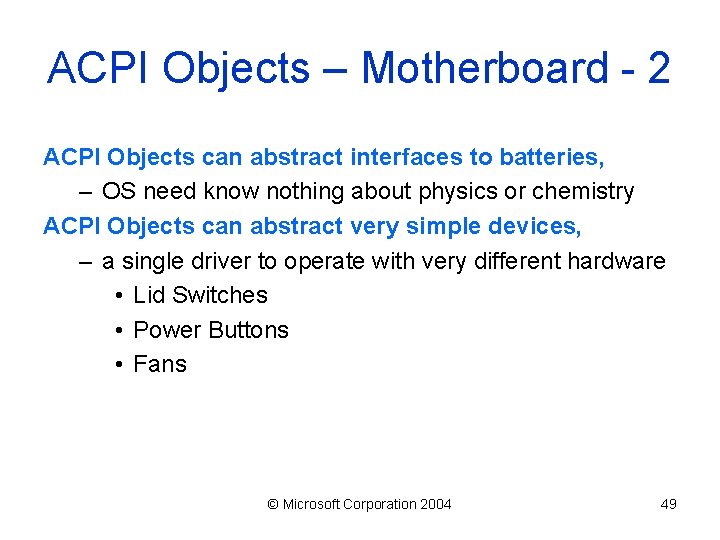 ACPI Objects – Motherboard - 2

ACPI Objects can abstract interfaces to batteries,

– OS need know nothing about physics or chemistry

ACPI Objects can abstract very simple devices,

– a single driver to operate with very different hardware

• Lid Switches
• Power Buttons
• Fans

© Microsoft Corporation 2004

49